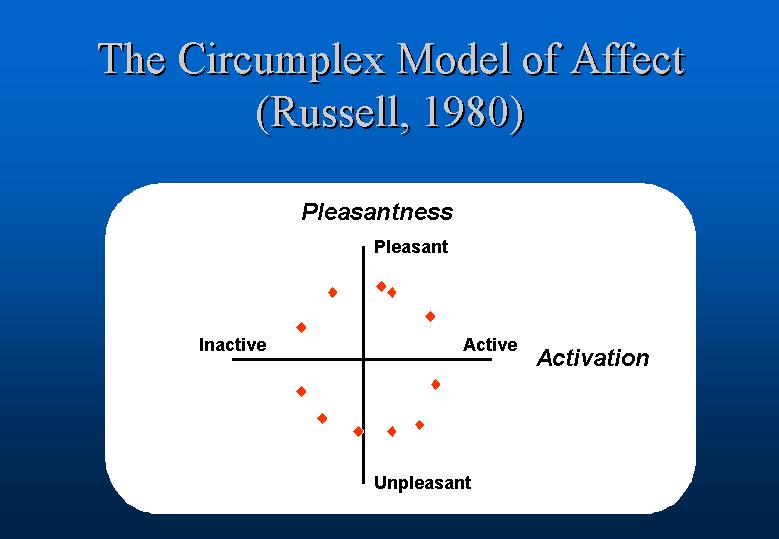 The Circumplex Model of Affect
(Russell, 1980)

Pleasantness

Pleasant

Inactive

Active

Activation

Unpleasant